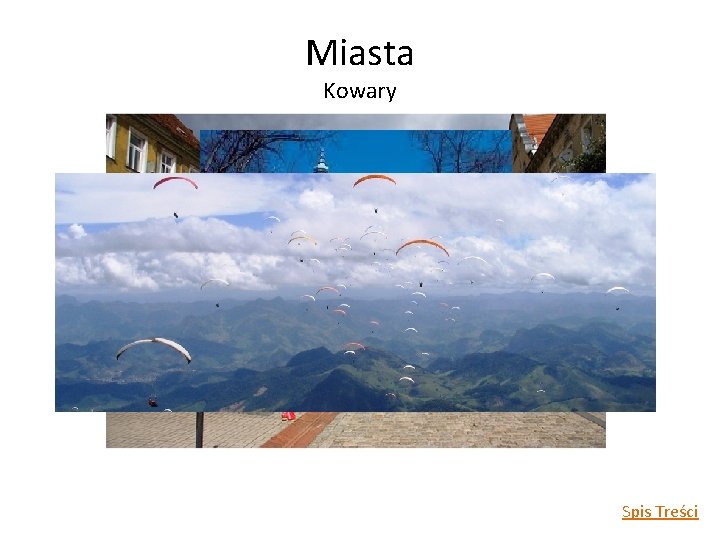 Miasta
Kowary

Spis Treści